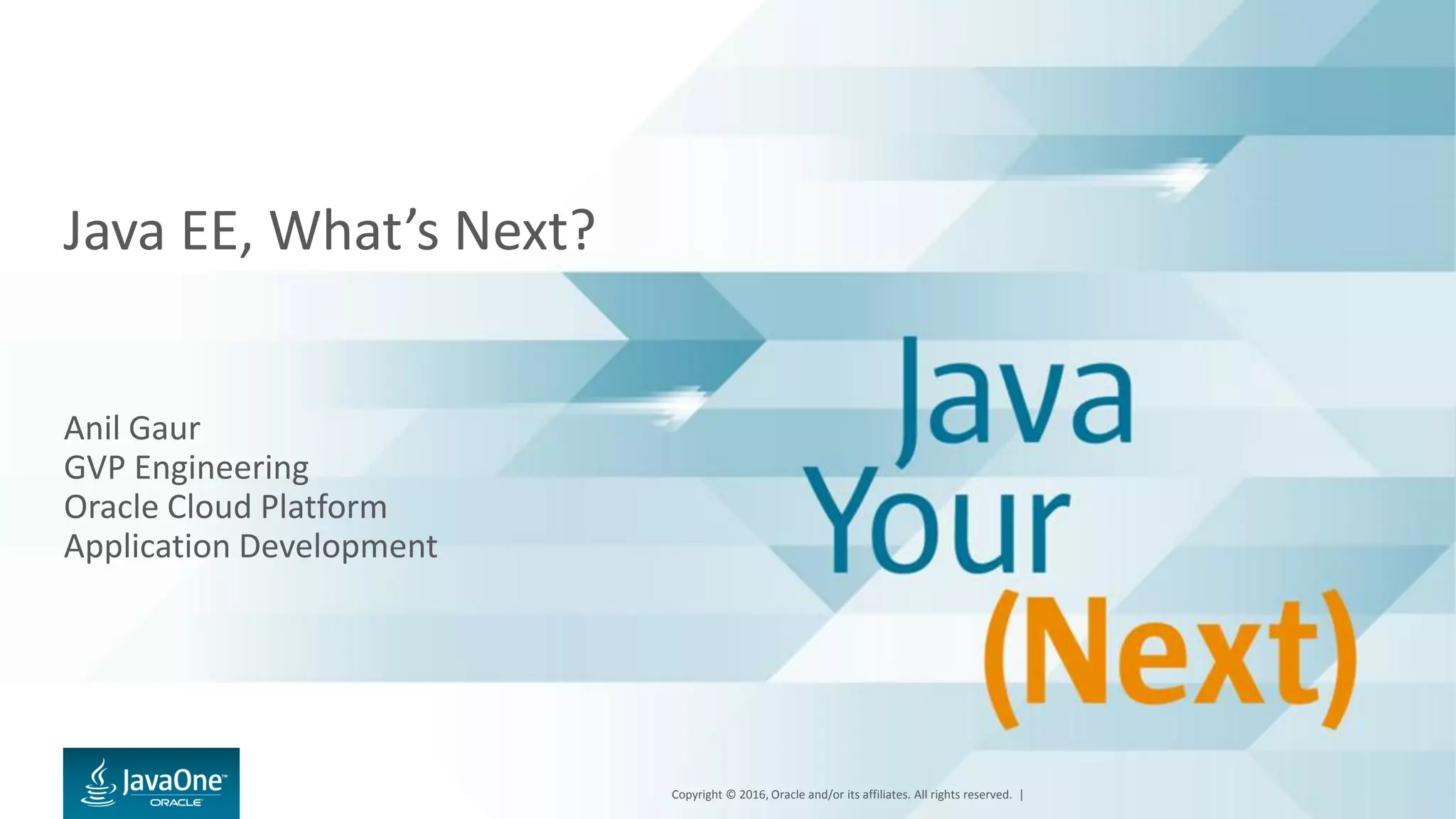 Java EE, What's Next?

Anil Gaur
GVP Engineering
Oracle Cloud Platform
Application Development

Java
Your
(Next)

JavaOne™
ORACLE

Copyright © 2016, Oracle and/or its affiliates. All rights reserved. |